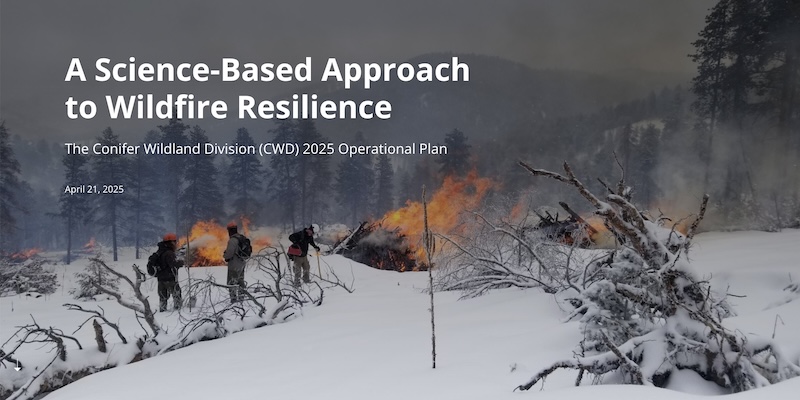 A Science-Based Approach to Wildfire Resilience

The Conifer Wildland Division (CWD) 2025 Operational Plan

April 21, 2025